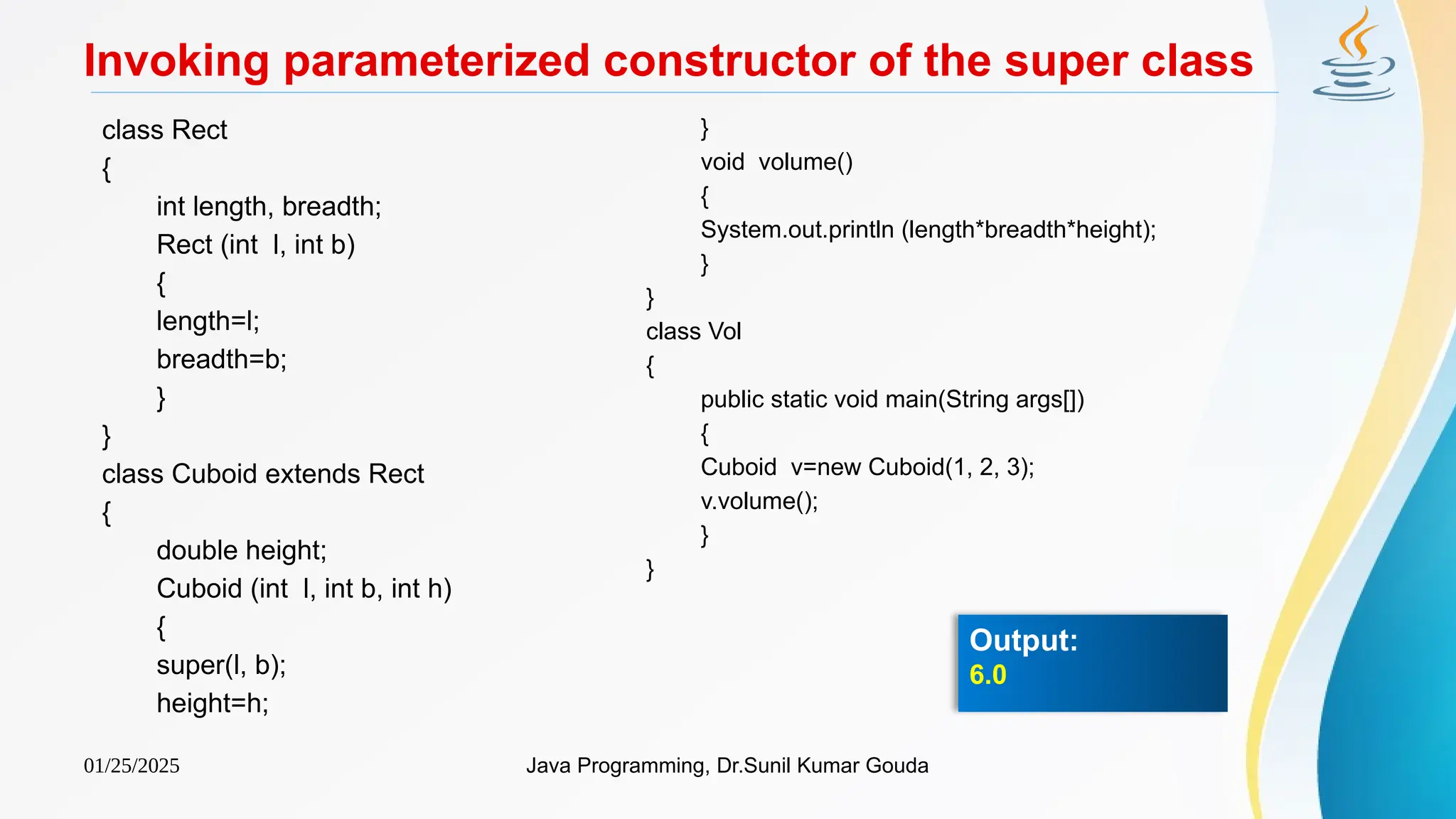 Invoking parameterized constructor of the super class

class Rect
{
int length, breadth;
Rect (int l, int b)
{
length=l;
breadth=b;
}
}
class Cuboid extends Rect
{
double height;
Cuboid (int l, int b, int h)
{
super(l, b);
height=h;

}
void volume()
{
System.out.println (length*breadth*height);
}
}
class Vol
{
public static void main(String args[])
{
Cuboid v=new Cuboid(1, 2, 3);
v.volume();
}
}

Output:
6.0

01/25/2025

Java Programming, Dr.Sunil Kumar Gouda